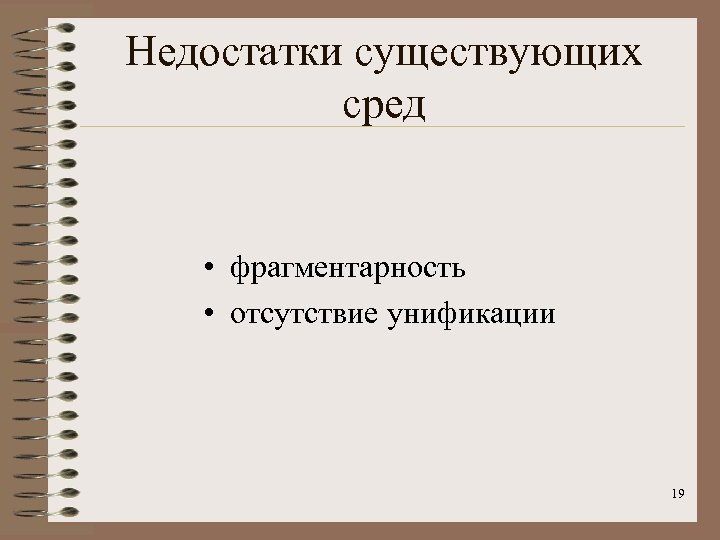 Недостатки существующих сред

• фрагментарность
• отсутствие унификации

19